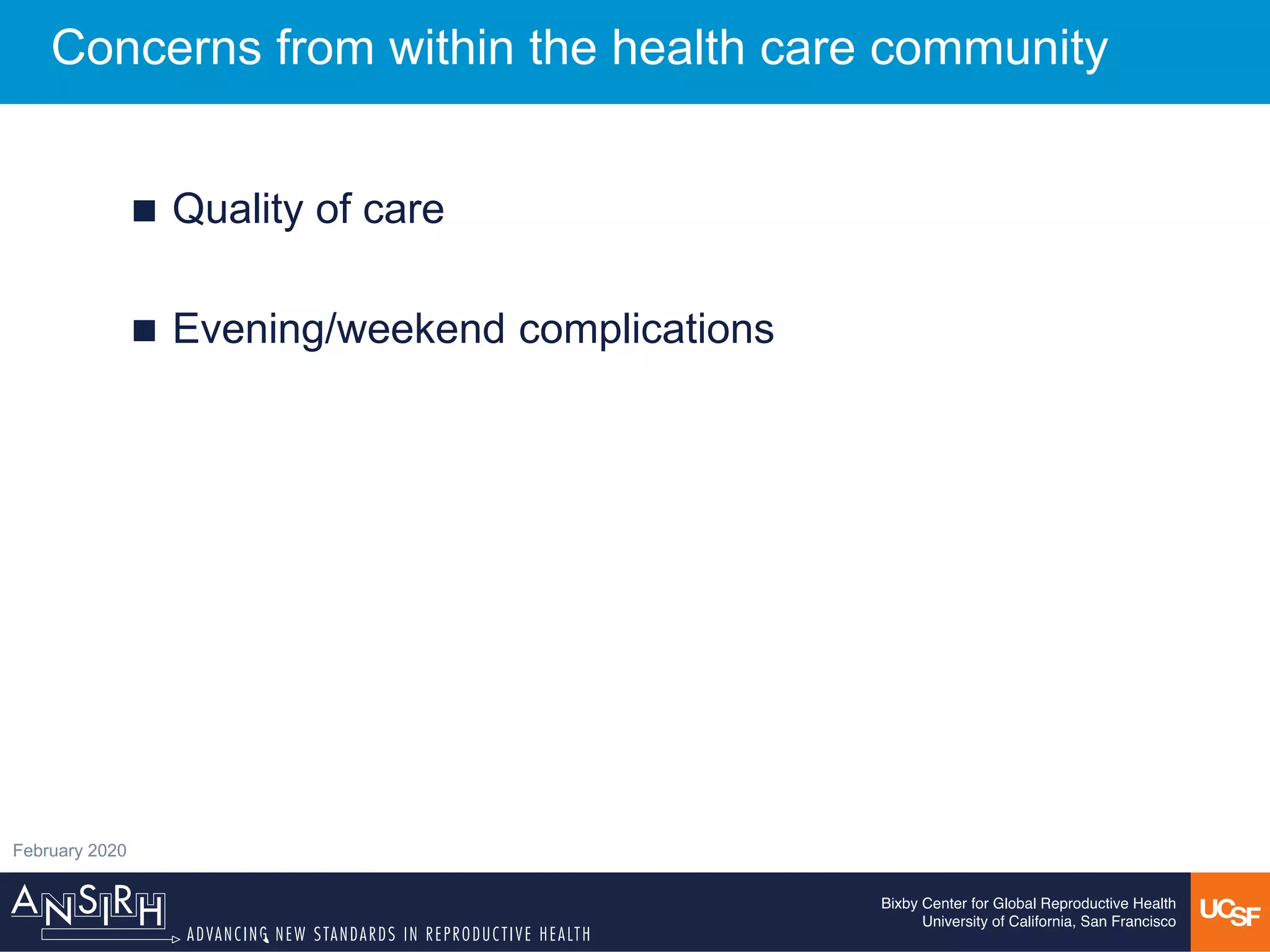 Concerns from within the health care community

■ Quality of care

■ Evening/weekend complications

February 2020

ANSIRH
ADVANCING NEW STANDARDS IN REPRODUCTIVE HEALTH

Bixby Center for Global Reproductive Health
University of California, San Francisco

UCSF